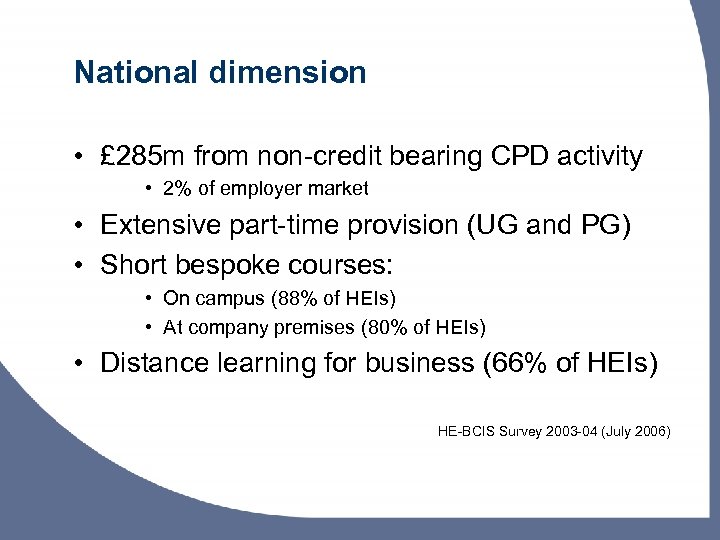 National dimension

• £285m from non-credit bearing CPD activity
  • 2% of employer market
• Extensive part-time provision (UG and PG)
• Short bespoke courses:
  • On campus (88% of HEIs)
  • At company premises (80% of HEIs)
• Distance learning for business (66% of HEIs)

HE-BCIS Survey 2003-04 (July 2006)